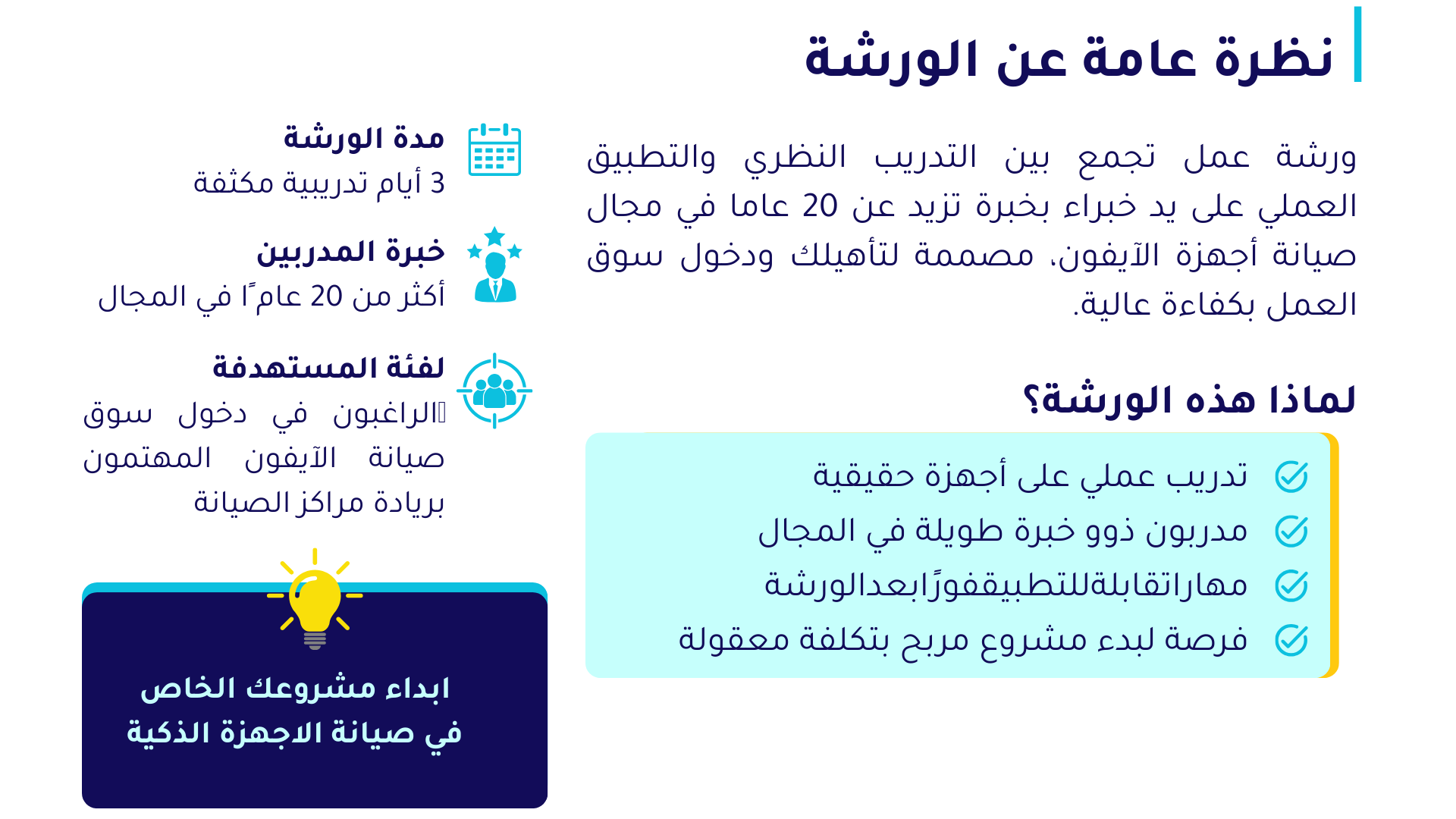 نظرة عامة عن الورشة

ورشة عمل تجمع بين التدريب النظري والتطبيق العملي على يد خبراء بخبرة تزيد عن 20 عاما في مجال صيانة أجهزة الآيفون، مصممة لتأهيلك ودخول سوق العمل بكفاءة عالية.

لماذا هذه الورشة؟

تدريب عملي على أجهزة حقيقية
مدربون ذوو خبرة طويلة في المجال
مهاراتقابلةللتطبيقفورًابعدالورشة
فرصة لبدء مشروع مربح بتكلفة معقولة

مدة الورشة
3 أيام تدريبية مكثفة

خبرة المدربين
أكثر من 20 عامًا في المجال

لفئة المستهدفة
الراغبون في دخول سوق صيانة الآيفون المهتمون بريادة مراكز الصيانة

ابداء مشروعك الخاص
في صيانة الاجهزة الذكية